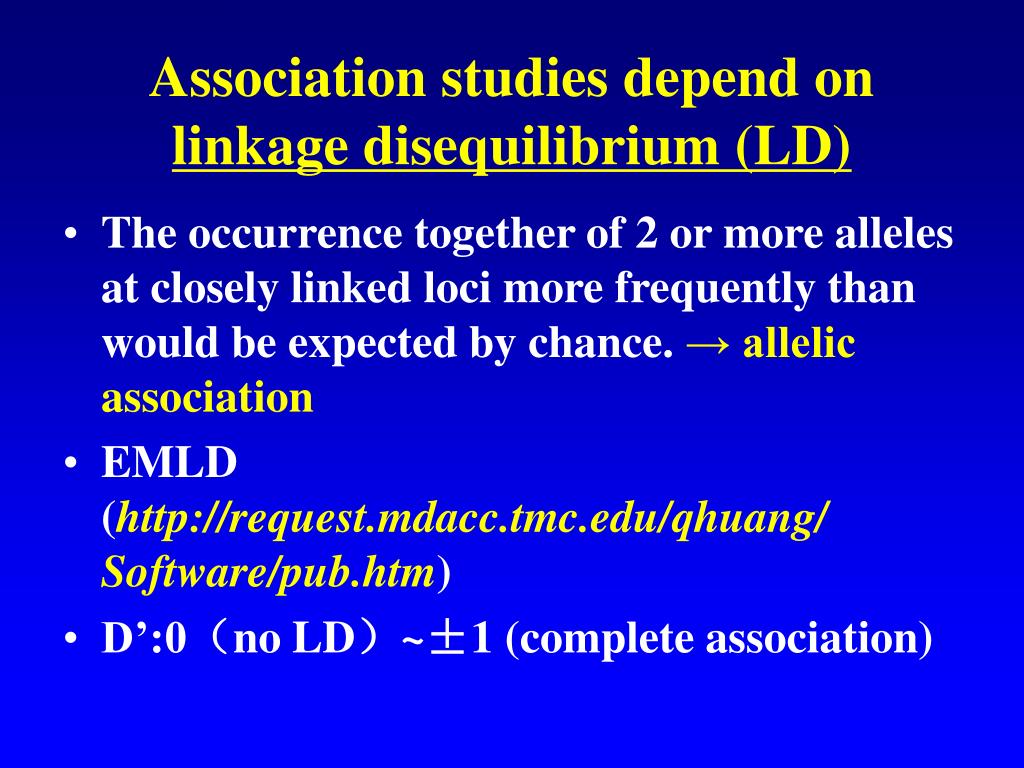 Association studies depend on linkage disequilibrium (LD)

• The occurrence together of 2 or more alleles at closely linked loci more frequently than would be expected by chance. → allelic association

• EMLD (http://request.mdacc.tmc.edu/qhuang/Software/pub.htm)

• D’:0（no LD）~±1 (complete association)